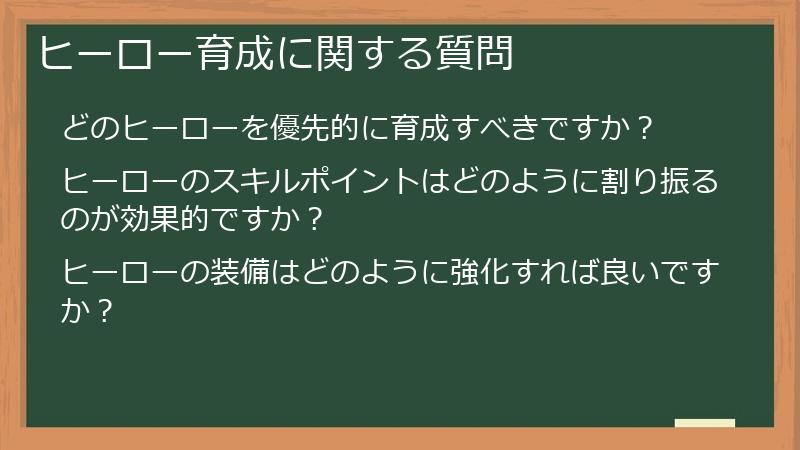 ヒーロー育成に関する質問

どのヒーローを優先的に育成すべきですか？

ヒーローのスキルポイントはどのように割り振るのが効果的ですか？

ヒーローの装備はどのように強化すれば良いですか？